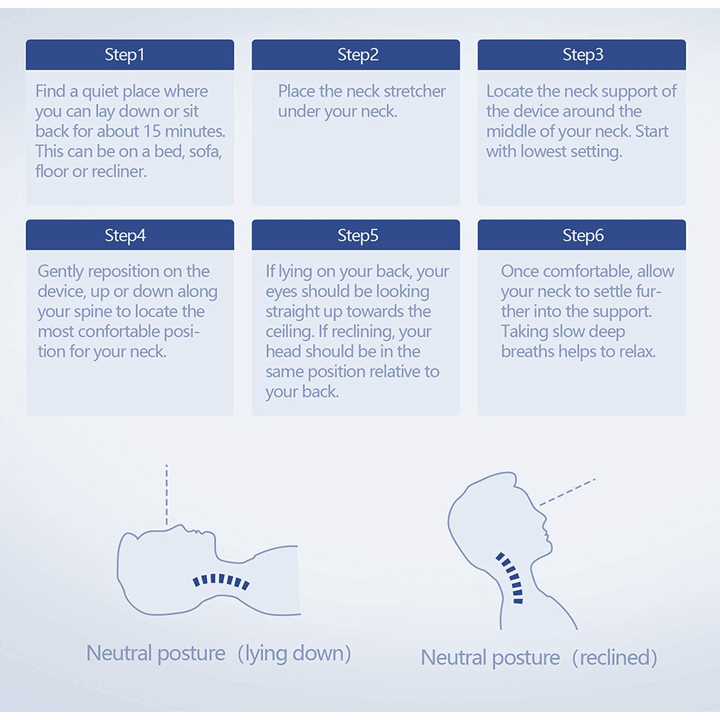 Step1

Find a quiet place where you can lay down or sit back for about 15 minutes. This can be on a bed, sofa, floor or recliner.

Step2

Place the neck stretcher under your neck.

Step3

Locate the neck support of the device around the middle of your neck. Start with lowest setting.

Step4

Gently reposition on the device, up or down along your spine to locate the most confortable position for your neck.

Step5

If lying on your back, your eyes should be looking straight up towards the ceiling. If reclining, your head should be in the same position relative to your back.

Step6

Once comfortable, allow your neck to settle further into the support. Taking slow deep breaths helps to relax.

Neutral posture（lying down)

Neutral posture（reclined)